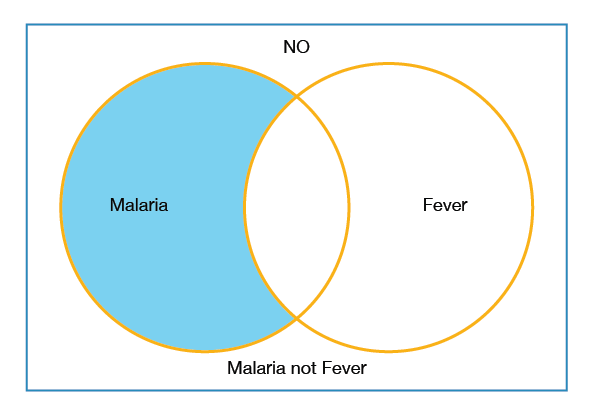 NO

Malaria

Fever

Malaria not Fever